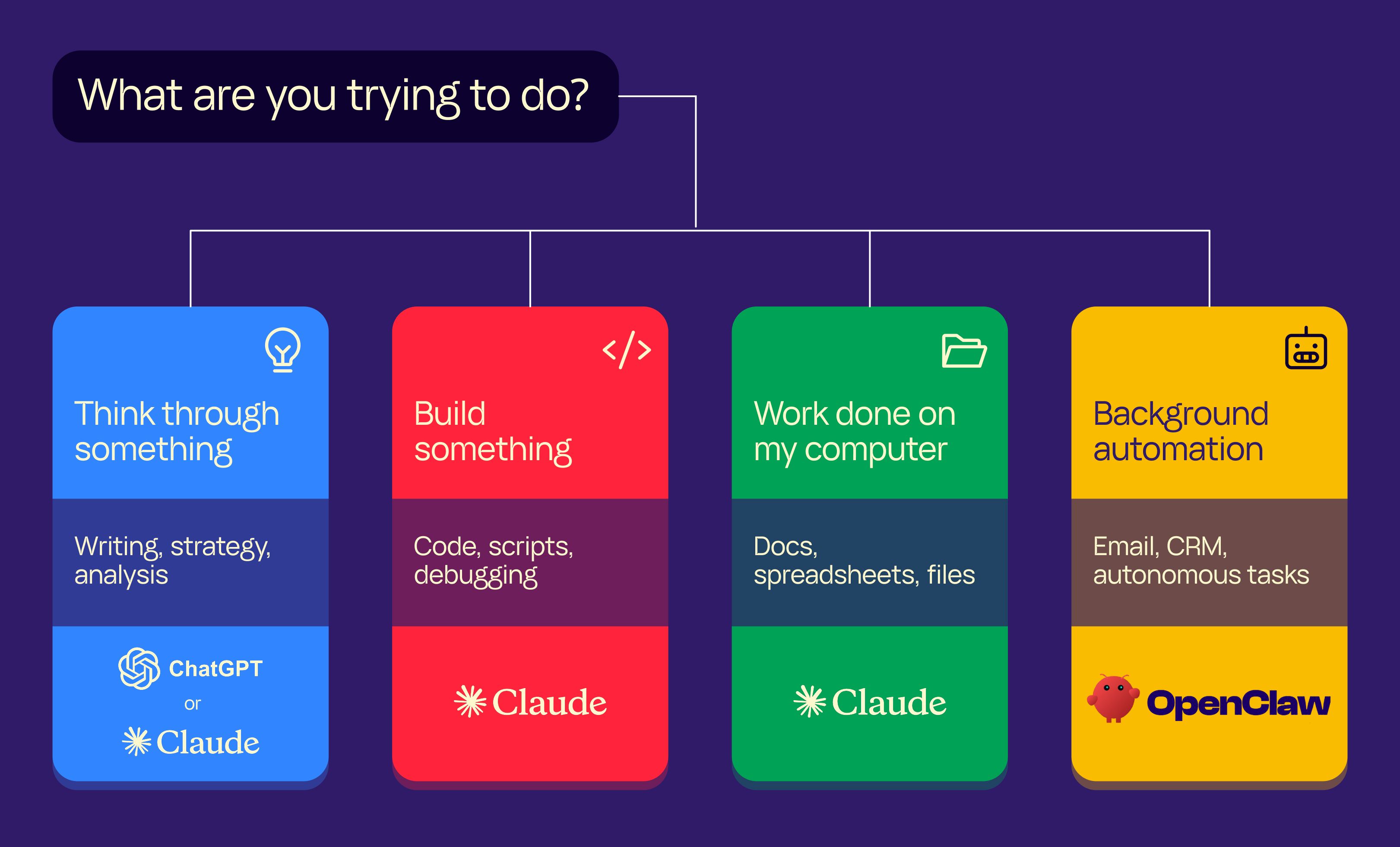 What are you trying to do?

Think through something

Writing, strategy, analysis

ChatGPT

or

Claude

Build something

Code, scripts, debugging

Claude

Work done on my computer

Docs, spreadsheets, files

Claude

Background automation

Email, CRM, autonomous tasks

OpenClaw